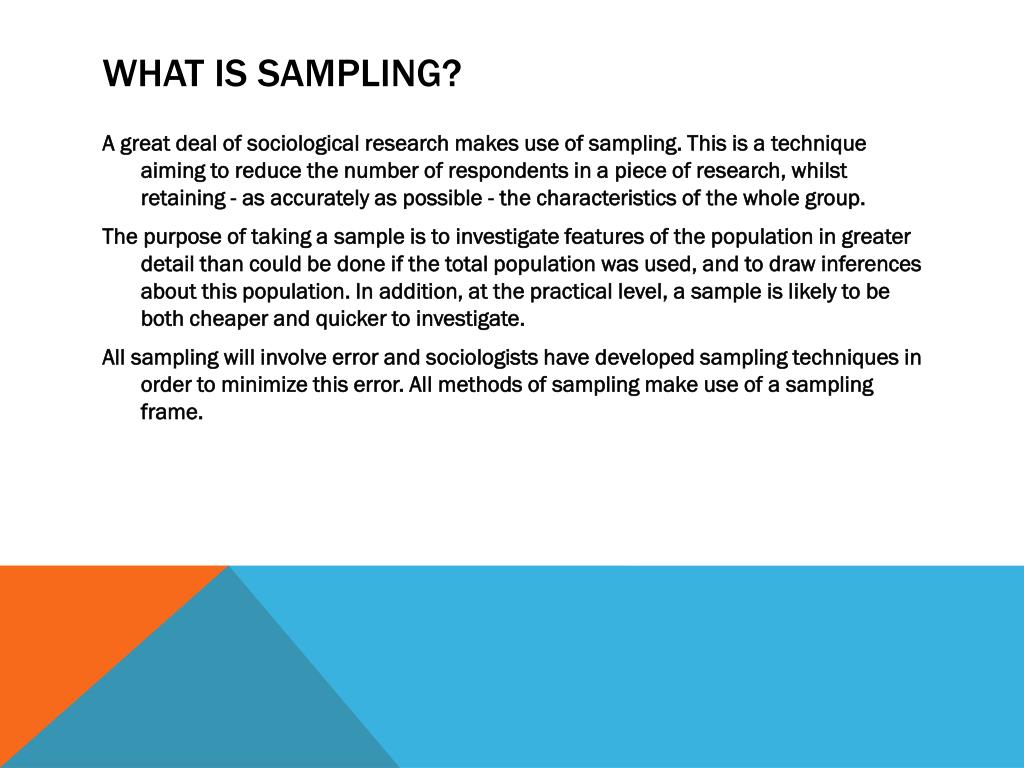 WHAT IS SAMPLING?

A great deal of sociological research makes use of sampling. This is a technique aiming to reduce the number of respondents in a piece of research, whilst retaining - as accurately as possible - the characteristics of the whole group.

The purpose of taking a sample is to investigate features of the population in greater detail than could be done if the total population was used, and to draw inferences about this population. In addition, at the practical level, a sample is likely to be both cheaper and quicker to investigate.

All sampling will involve error and sociologists have developed sampling techniques in order to minimize this error. All methods of sampling make use of a sampling frame.